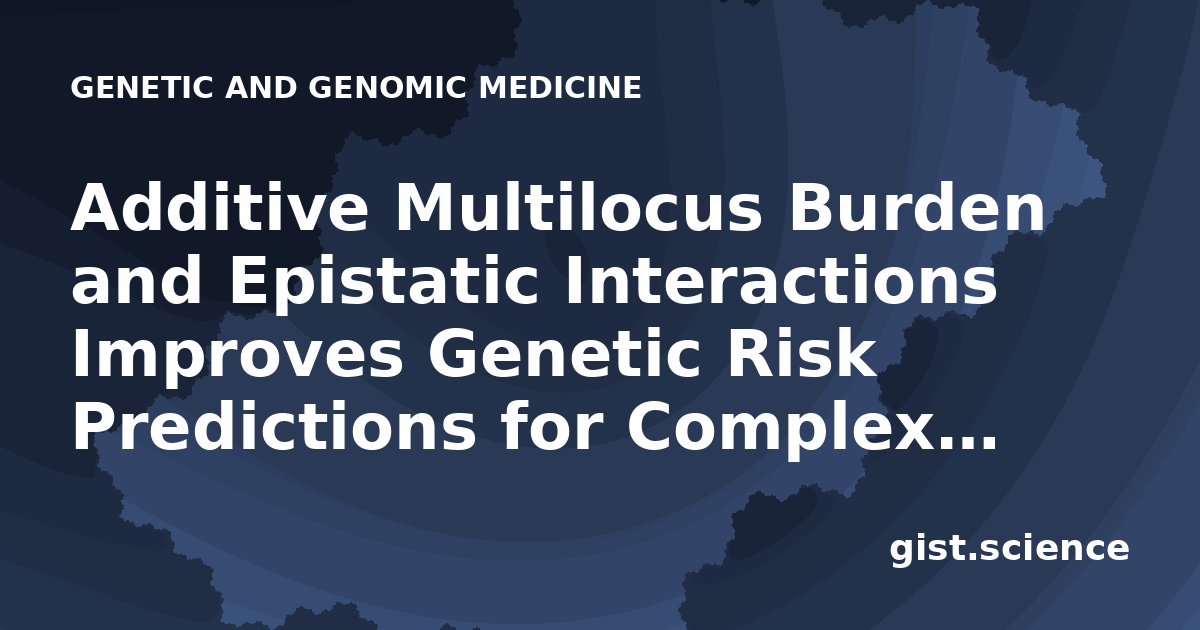 GENETIC AND GENOMIC MEDICINE

Additive Multilocus Burden and Epistatic Interactions Improves Genetic Risk Predictions for Complex...

gist.science